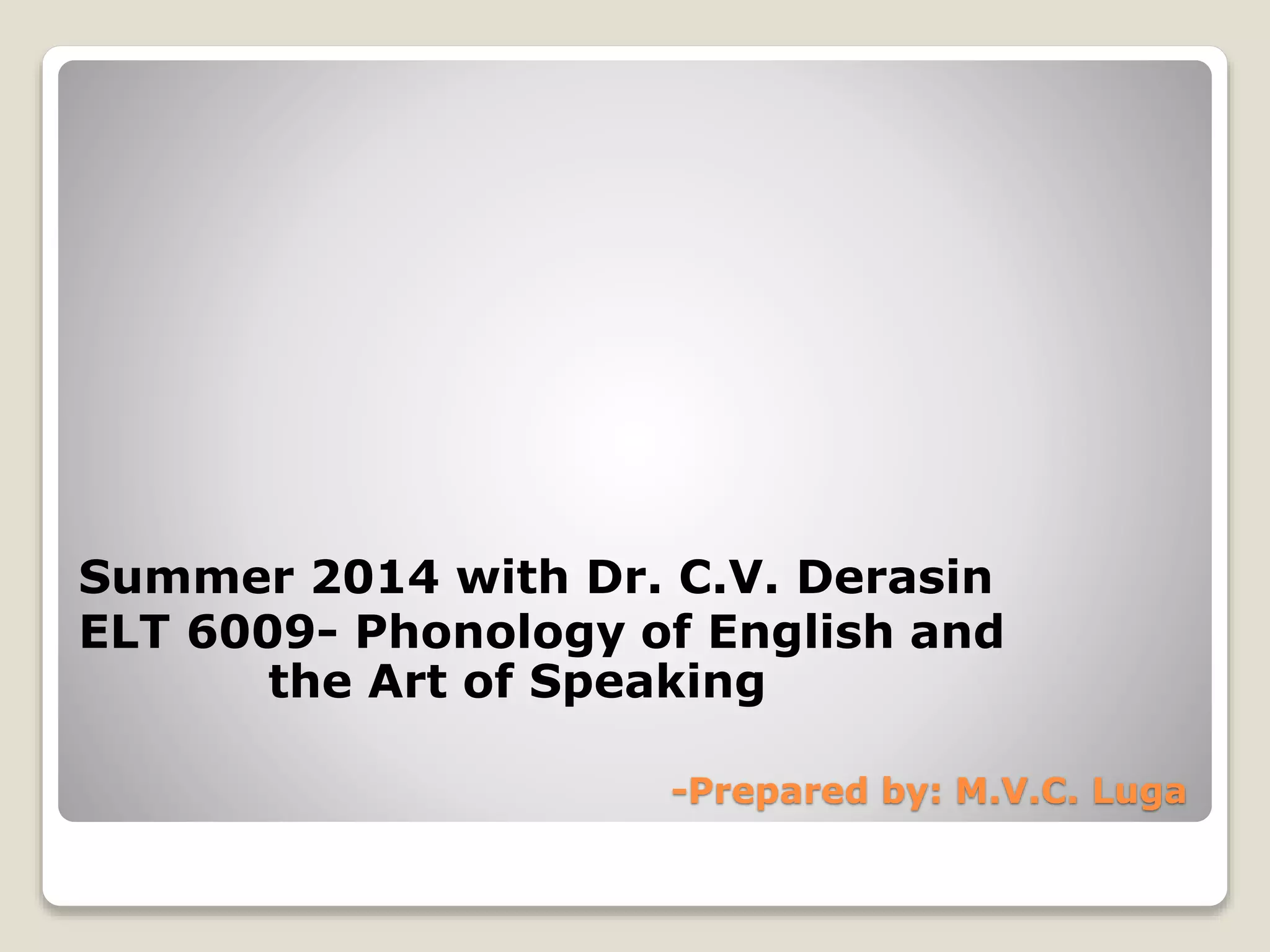 Summer 2014 with Dr. C.V. Derasin
ELT 6009- Phonology of English and the Art of Speaking

-Prepared by: M.V.C. Luga